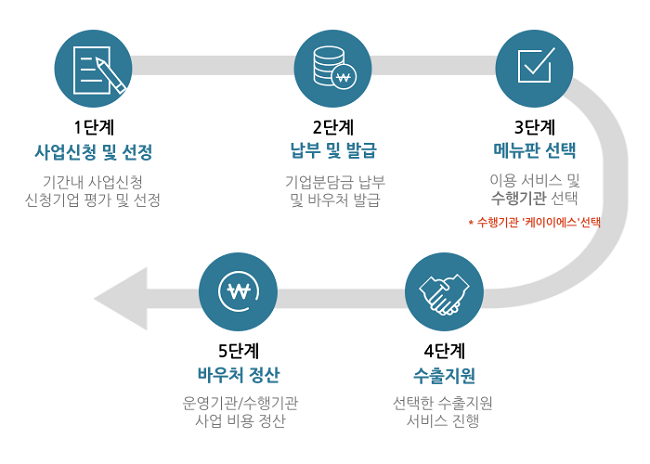 1단계
사업신청 및 선정
기간내 사업신청
신청기업 평가 및 선정

2단계
납부 및 발급
기업분담금 납부
및 바우처 발급

3단계
메뉴판 선택
이용 서비스 및
수행기관 선택
* 수행기관 '케이이에스'선택

4단계
수출지원
선택한 수출지원
서비스 진행

5단계
바우처 정산
운영기관/수행기관
사업 비용 정산